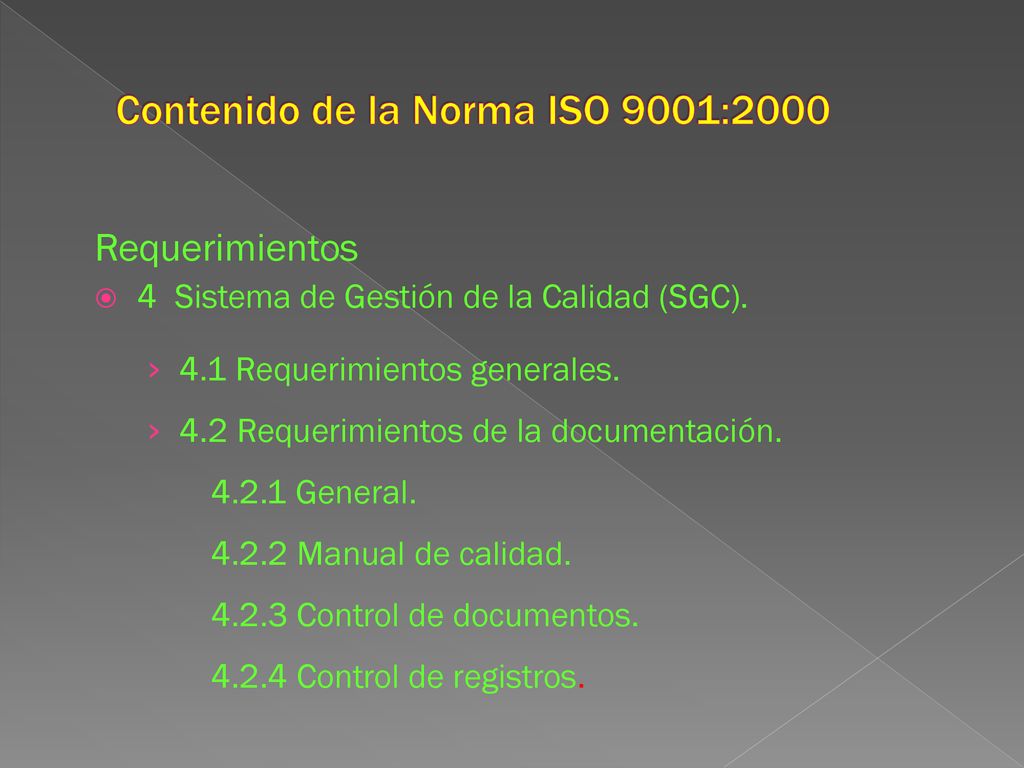 Contenido de la Norma ISO 9001:2000

Requerimientos

4 Sistema de Gestión de la Calidad (SGC).

› 4.1 Requerimientos generales.

› 4.2 Requerimientos de la documentación.

4.2.1 General.

4.2.2 Manual de calidad.

4.2.3 Control de documentos.

4.2.4 Control de registros.